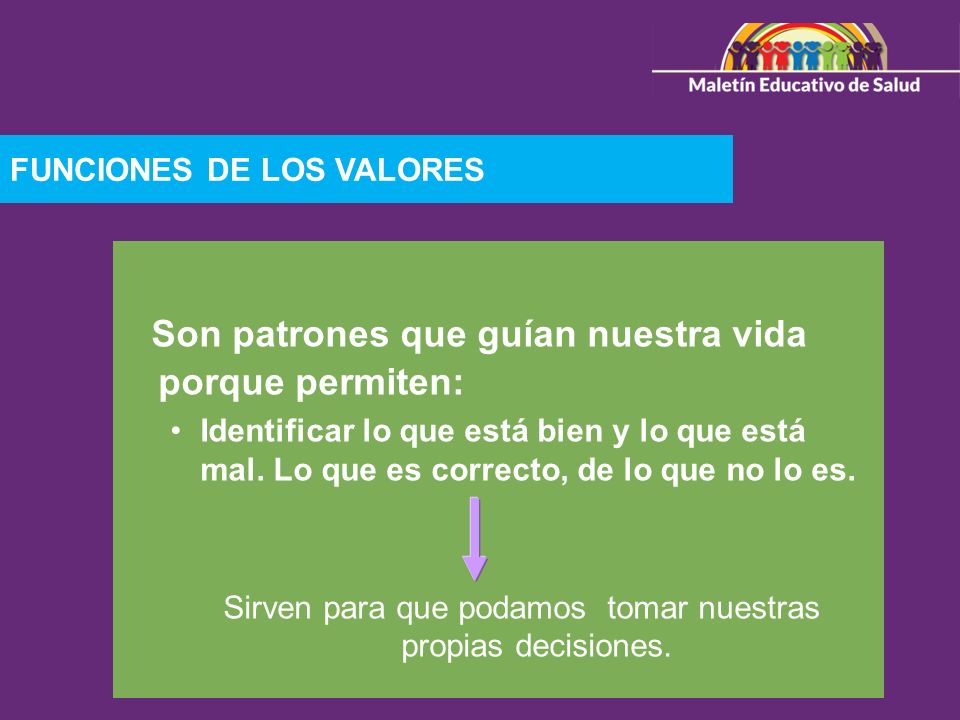 Maletín Educativo de Salud

FUNCIONES DE LOS VALORES

Son patrones que guían nuestra vida porque permiten:

• Identificar lo que está bien y lo que está mal. Lo que es correcto, de lo que no lo es.

Sirven para que podamos tomar nuestras propias decisiones.